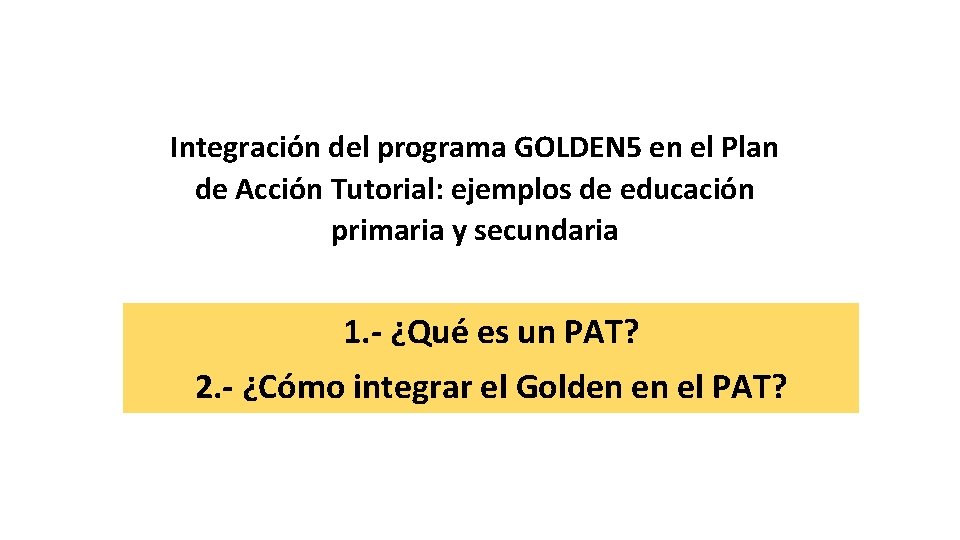 Integración del programa GOLDEN5 en el Plan de Acción Tutorial: ejemplos de educación primaria y secundaria

1.- ¿Qué es un PAT?

2.- ¿Cómo integrar el Golden en el PAT?